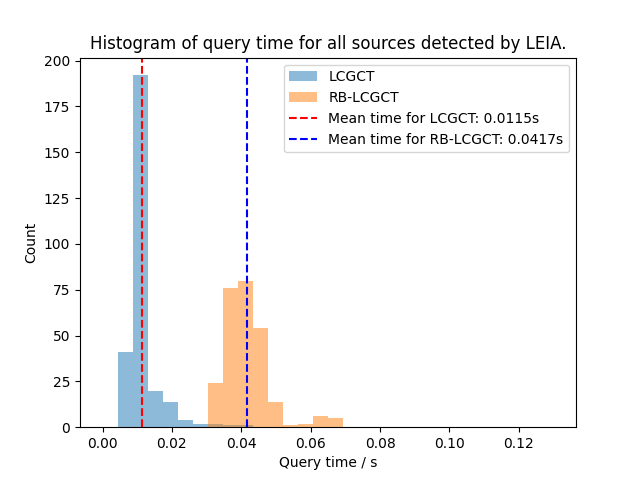 Histogram of query time for all sources detected by LEIA.

LCGCT
RB-LCGCT
Mean time for LCGCT: 0.0115s
Mean time for RB-LCGCT: 0.0417s

Count

200
175
150
125
100
75
50
25
0

0.00 0.02 0.04 0.06 0.08 0.10 0.12

Query time / s